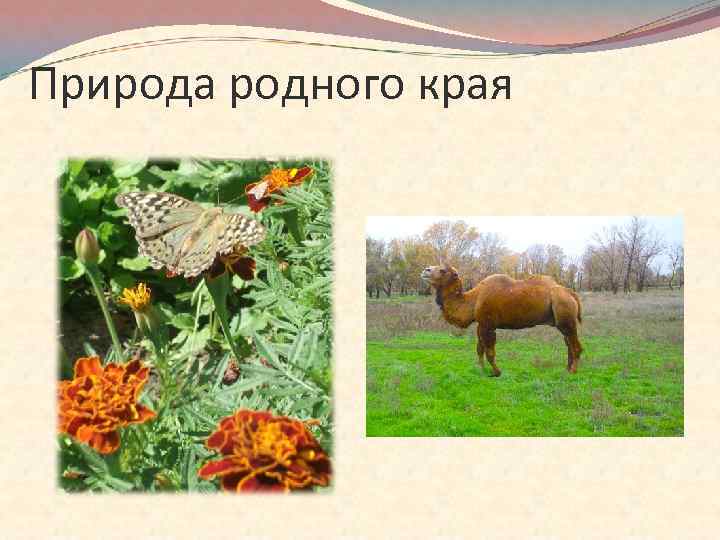 Природа родного края